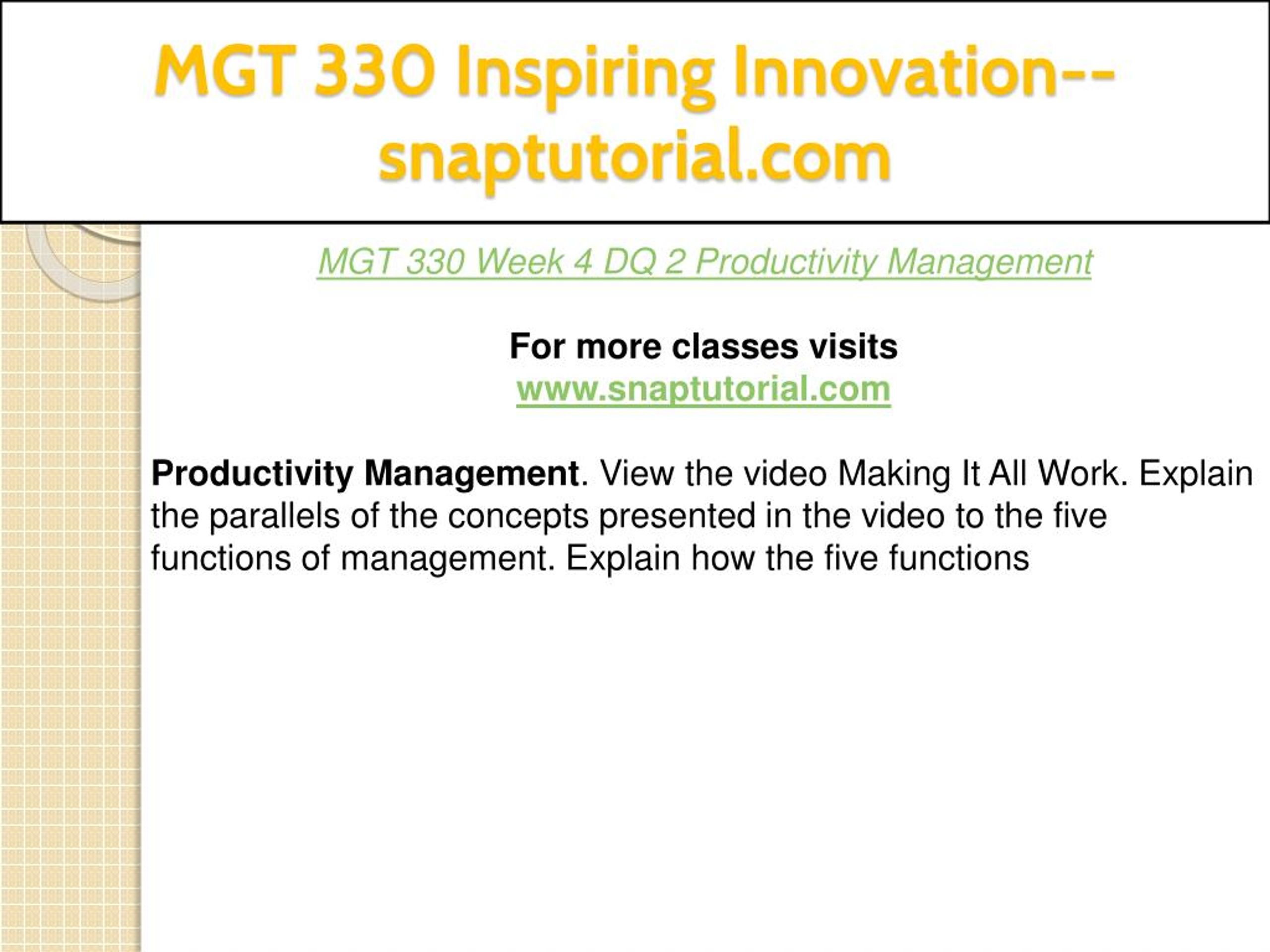 MGT 330 Inspiring Innovation--snaptutorial.com

MGT 330 Week 4 DQ 2 Productivity Management

For more classes visits
www.snaptutorial.com

Productivity Management. View the video Making It All Work. Explain the parallels of the concepts presented in the video to the five functions of management. Explain how the five functions